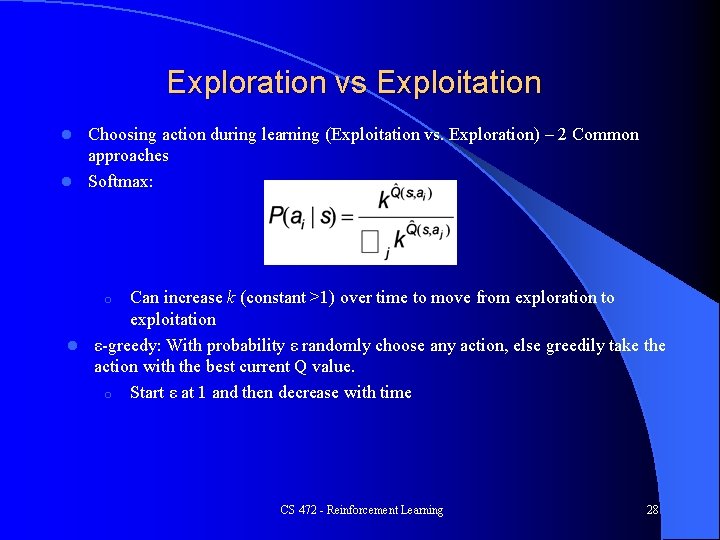 Exploration vs Exploitation

Choosing action during learning (Exploitation vs. Exploration) – 2 Common approaches

Softmax:

$P(a_i \mid s) = \frac{k^{\hat{Q}(s,a_i)}}{\square_j k^{\hat{Q}(s,a_j)}}$

Can increase $k$ (constant >1) over time to move from exploration to exploitation

ε-greedy: With probability ε randomly choose any action, else greedily take the action with the best current Q value.

Start ε at 1 and then decrease with time

CS 472 - Reinforcement Learning

28